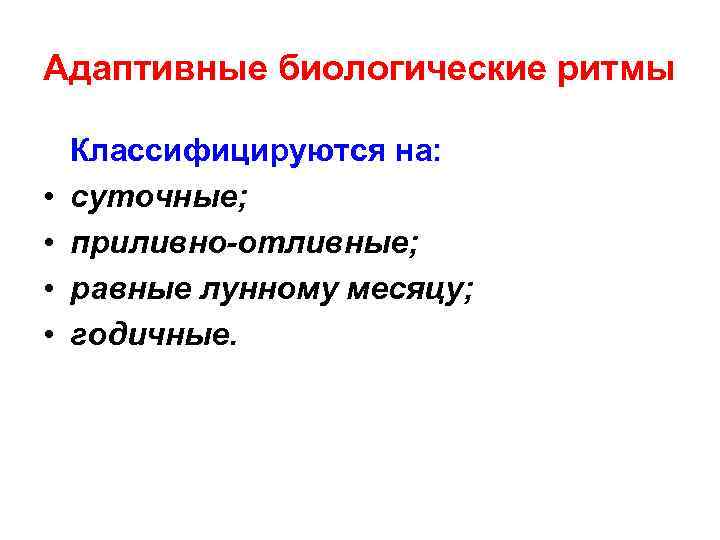 Адаптивные биологические ритмы

Классифицируются на:

• суточные;
• приливно-отливные;
• равные лунному месяцу;
• годичные.